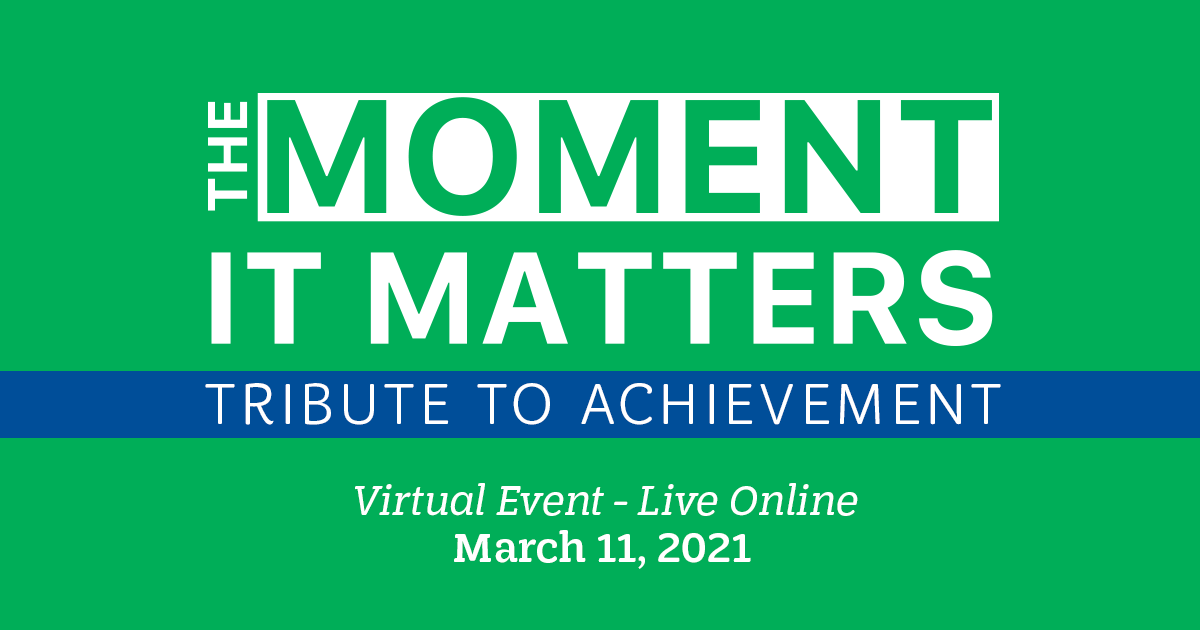 THE MOMENT IT MATTERS

TRIBUTE TO ACHIEVEMENT

Virtual Event - Live Online
March 11, 2021